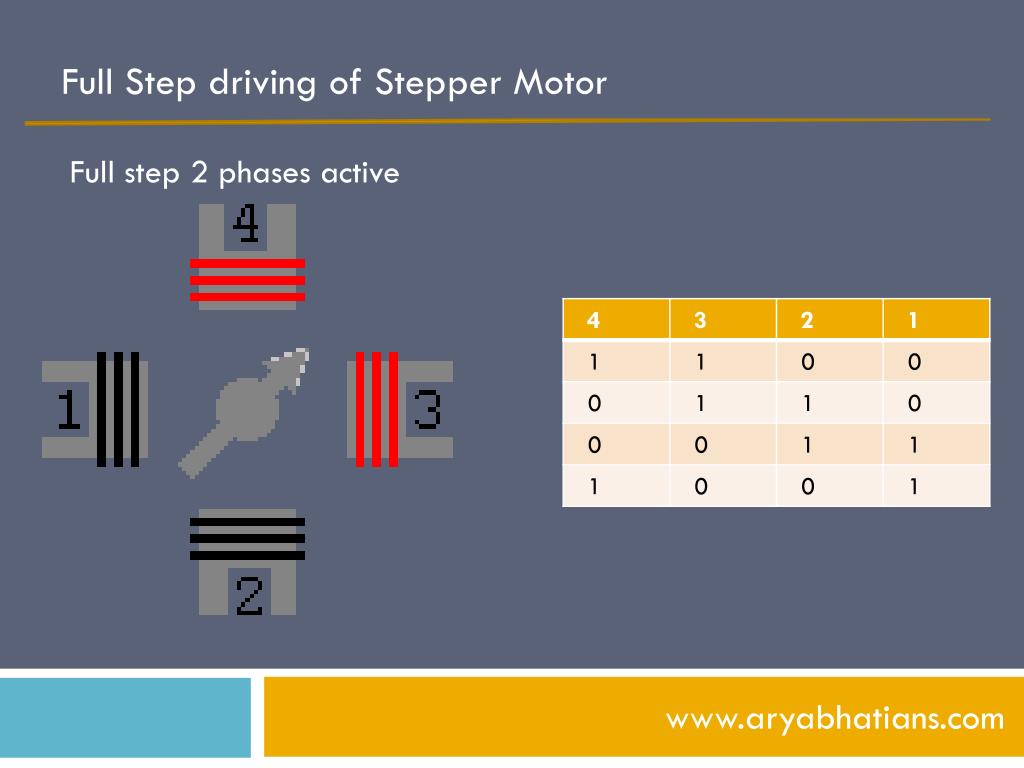 Full Step driving of Stepper Motor

Full step 2 phases active

4

1

3

2

| 4 | 3 | 2 | 1 |
|---|---|---|---|
| 1 | 1 | 0 | 0 |
| 0 | 1 | 1 | 0 |
| 0 | 0 | 1 | 1 |
| 1 | 0 | 0 | 1 |

www.aryabhatians.com